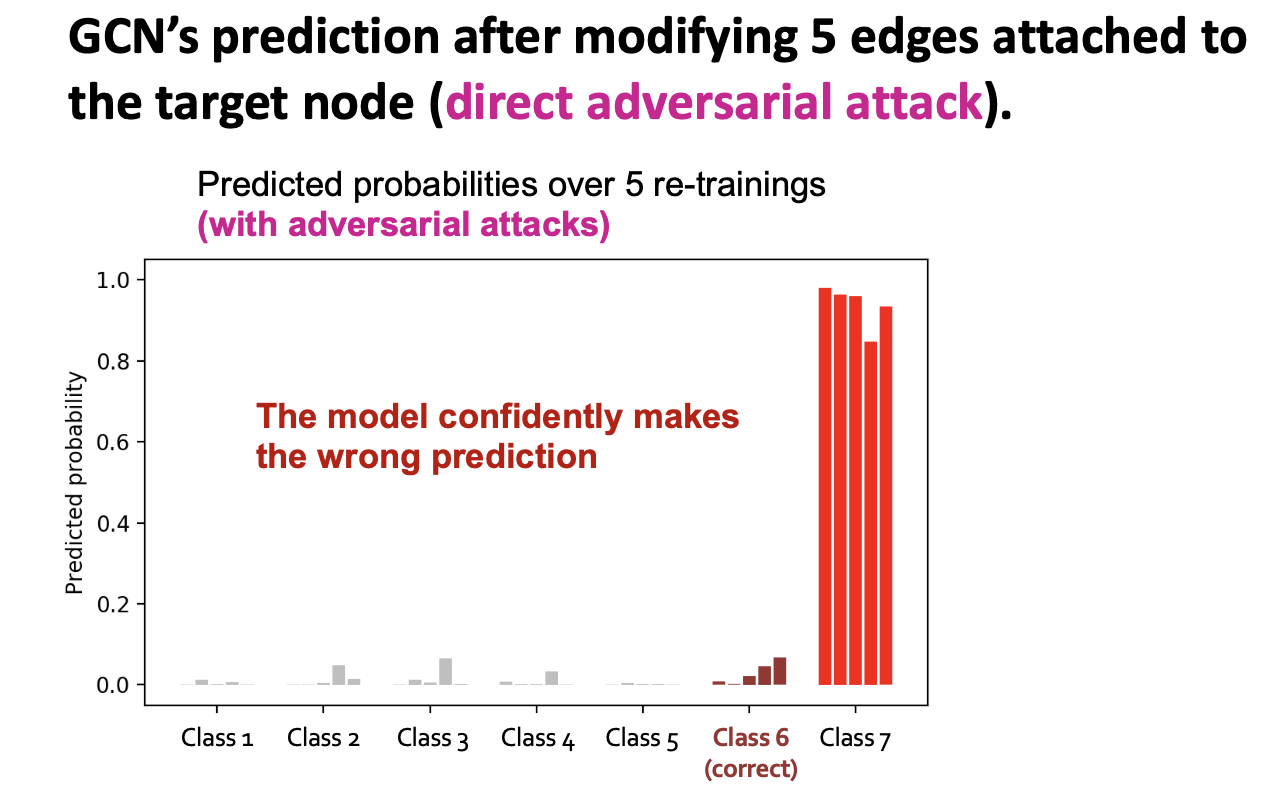 GCN's prediction after modifying 5 edges attached to the target node (direct adversarial attack).

Predicted probabilities over 5 re-trainings
(with adversarial attacks)

1.0
0.8
0.6
0.4
0.2
0.0

Predicted probability

The model confidently makes the wrong prediction

Class 1 Class 2 Class 3 Class 4 Class 5 Class 6 (correct) Class 7